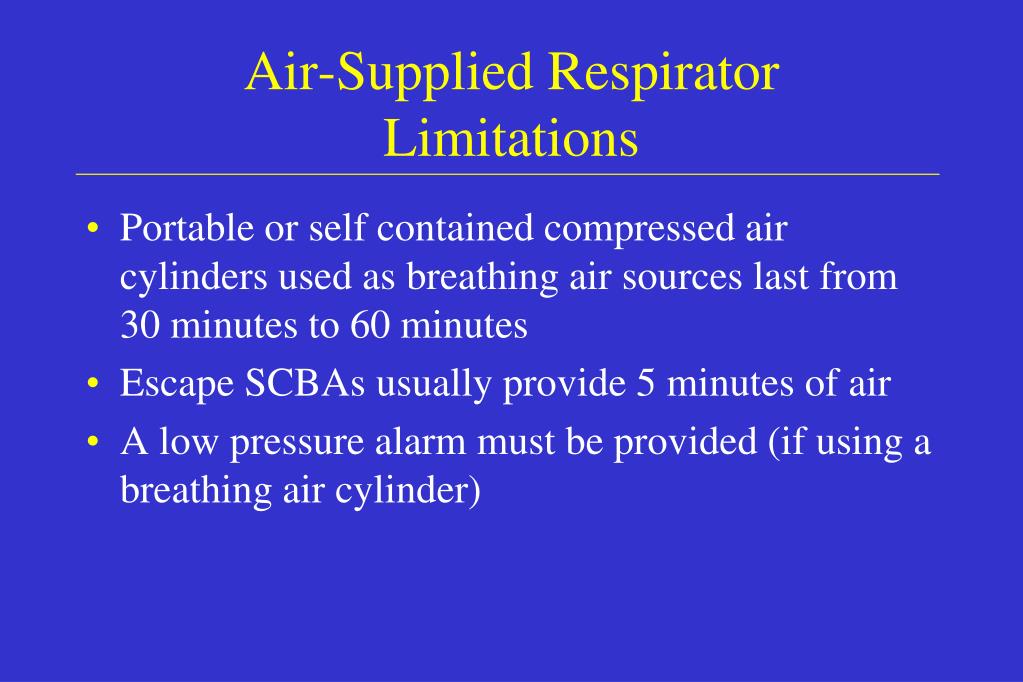 Air-Supplied Respirator Limitations

• Portable or self contained compressed air cylinders used as breathing air sources last from 30 minutes to 60 minutes
• Escape SCBAs usually provide 5 minutes of air
• A low pressure alarm must be provided (if using a breathing air cylinder)